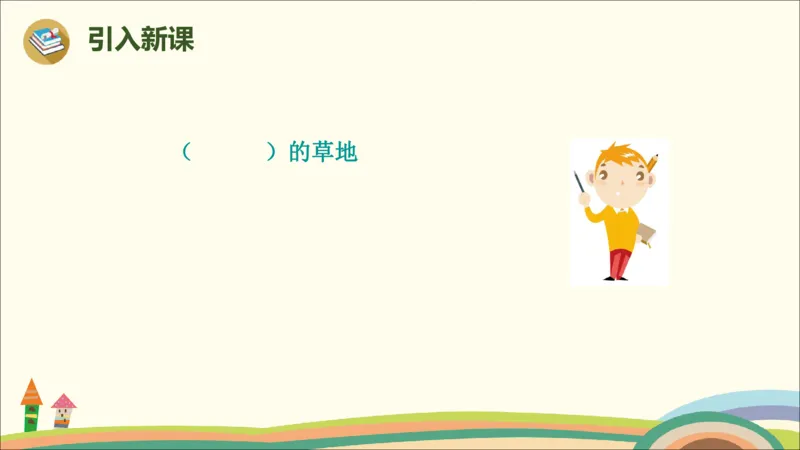 引入新课

（　　　）的草地